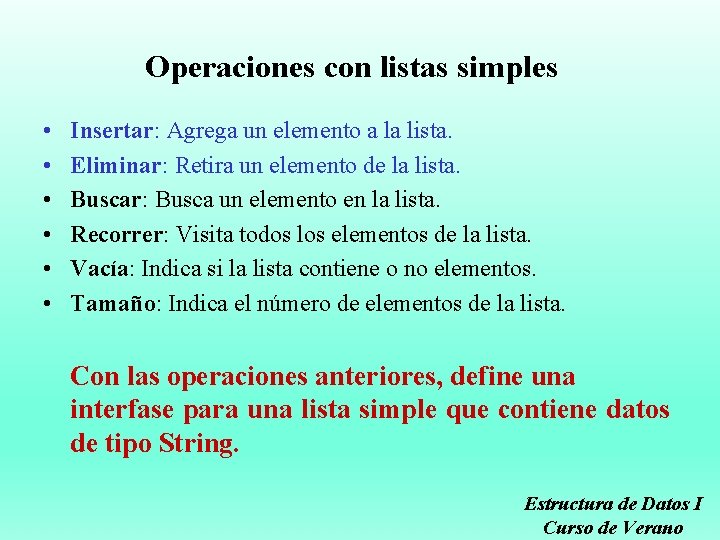 Operaciones con listas simples

• Insertar: Agrega un elemento a la lista.
• Eliminar: Retira un elemento de la lista.
• Buscar: Busca un elemento en la lista.
• Recorrer: Visita todos los elementos de la lista.
• Vacía: Indica si la lista contiene o no elementos.
• Tamaño: Indica el número de elementos de la lista.

Con las operaciones anteriores, define una interfase para una lista simple que contiene datos de tipo String.

Estructura de Datos I
Curso de Verano